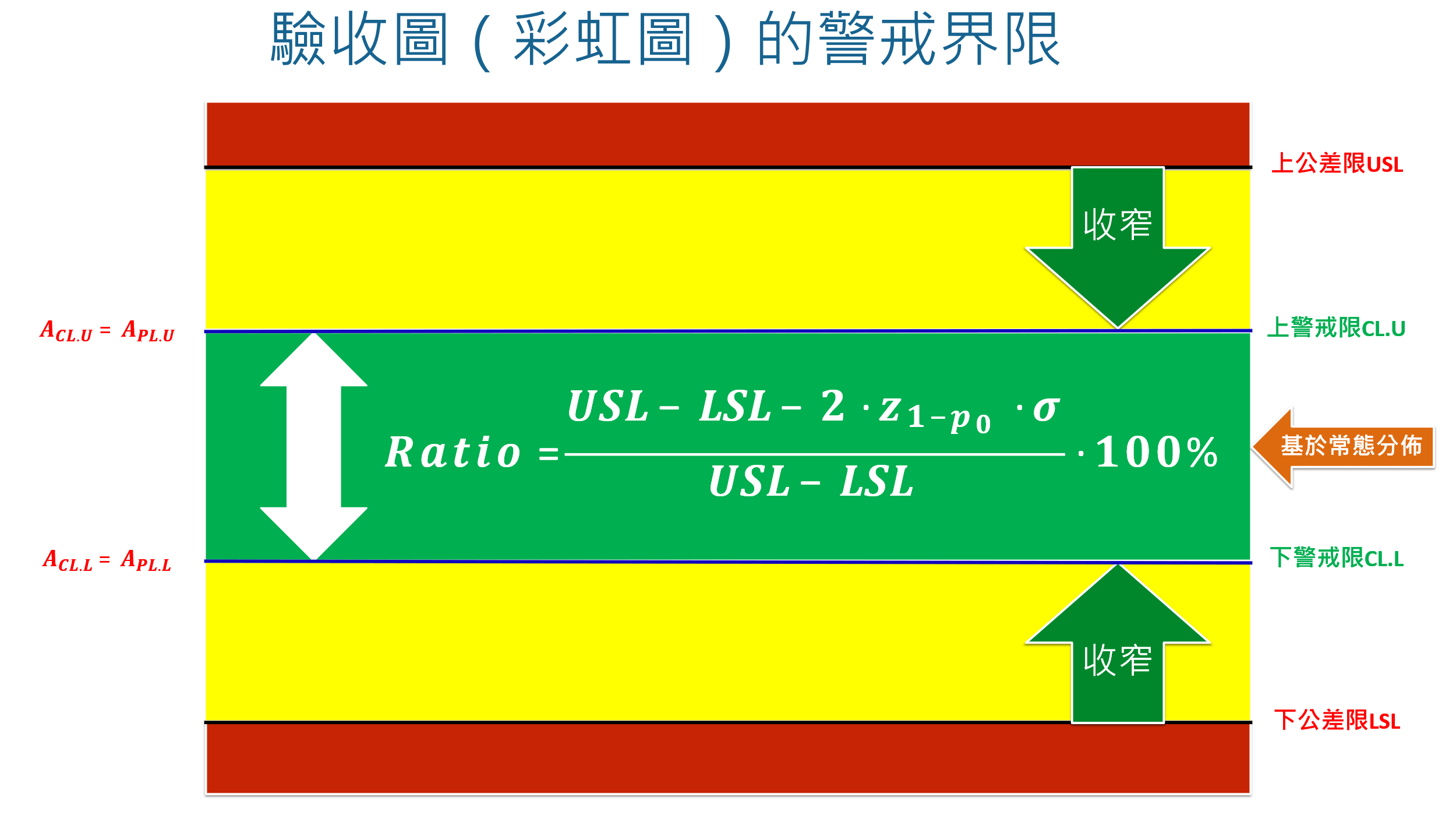 驗收圖（彩虹圖）的警戒界限

上公差限USL

收窄

$A_{CL.U} = A_{PL.U}$

上警戒限CL.U

$Ratio = \frac{USL - LSL - 2 \cdot z_{1-p_0} \cdot \sigma}{USL - LSL} \cdot 100\%$

基於常態分佈

$A_{CL.L} = A_{PL.L}$

下警戒限CL.L

收窄

下公差限LSL